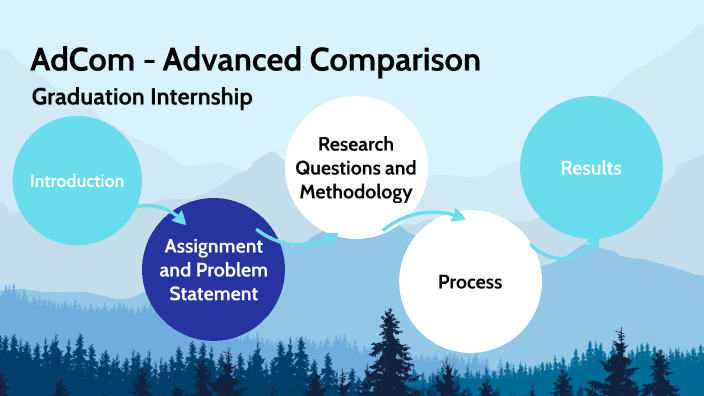 AdCom - Advanced Comparison
Graduation Internship

Introduction

Assignment and Problem Statement

Research Questions and Methodology

Process

Results